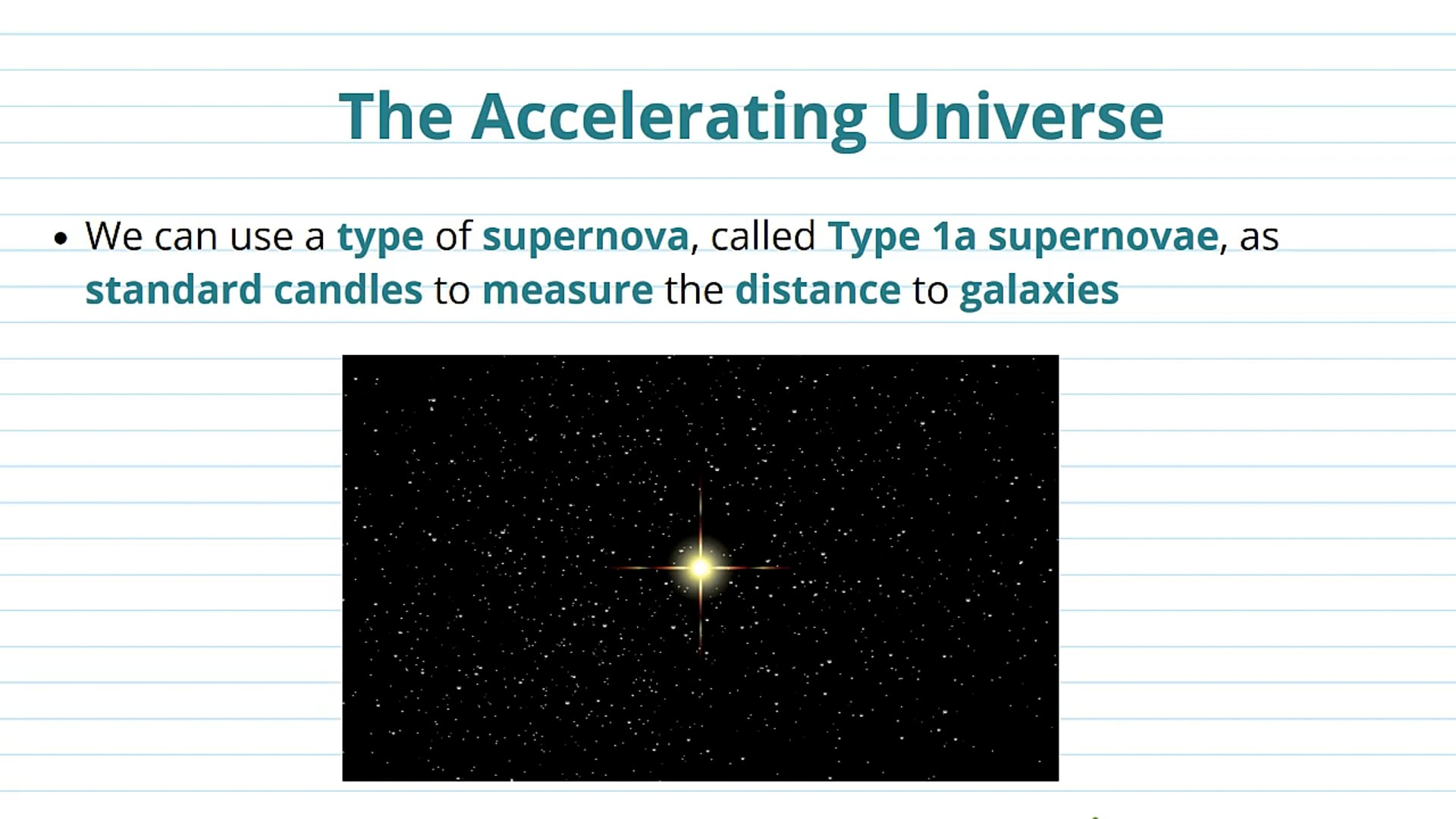 The Accelerating Universe

• We can use a type of supernova, called Type 1a supernovae, as standard candles to measure the distance to galaxies